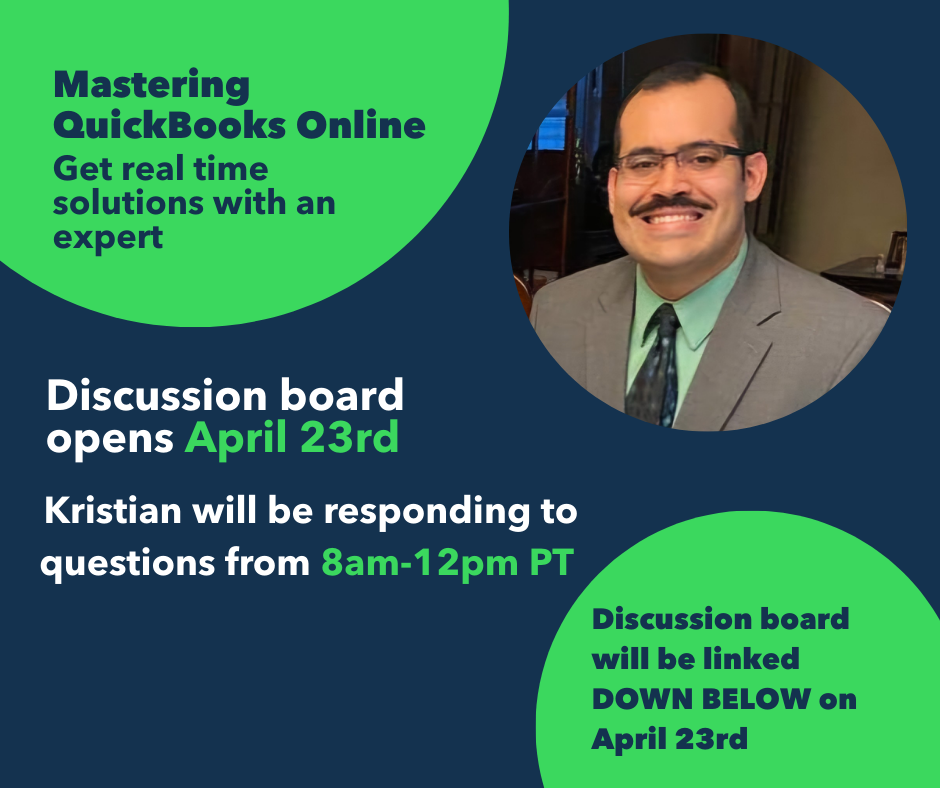 Mastering QuickBooks Online
Get real time solutions with an expert

Discussion board opens April 23rd

Kristian will be responding to questions from 8am-12pm PT

Discussion board will be linked DOWN BELOW on April 23rd